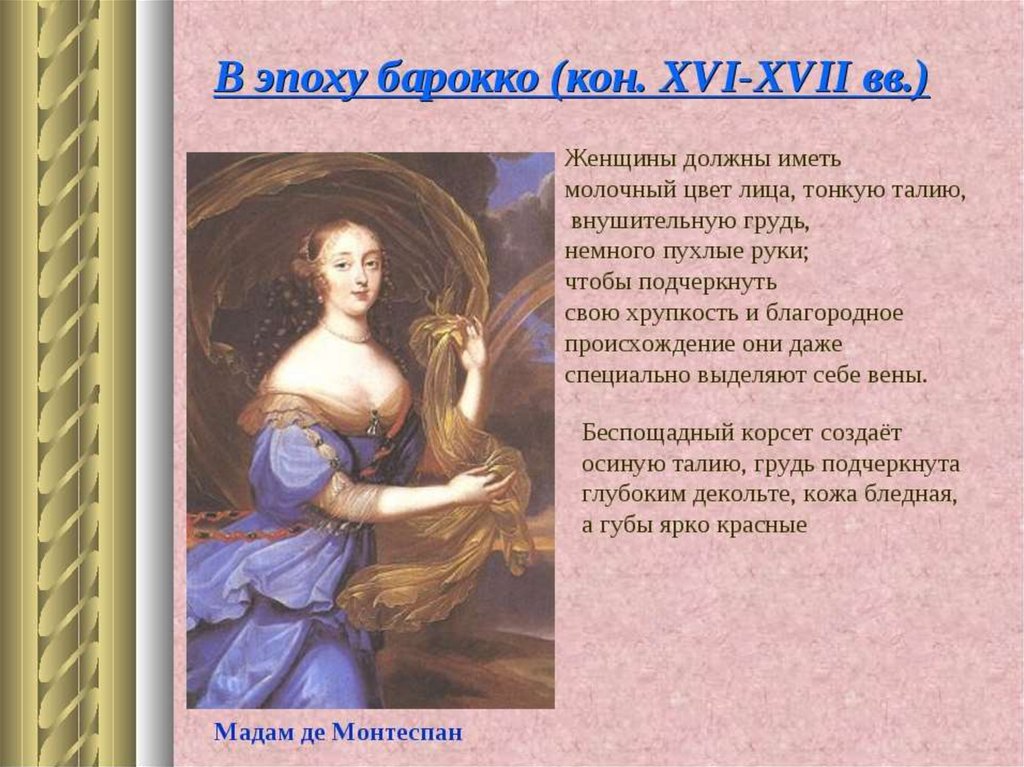 В эпоху барокко (кон. XVI-XVII вв.)

Женщины должны иметь молочный цвет лица, тонкую талию, внушительную грудь, немного пухлые руки; чтобы подчеркнуть свою хрупкость и благородное происхождение они даже специально выделяют себе вены.

Беспощадный корсет создаёт осиную талию, грудь подчеркнута глубоким декольте, кожа бледная, а губы ярко красные

Мадам де Монтеспан